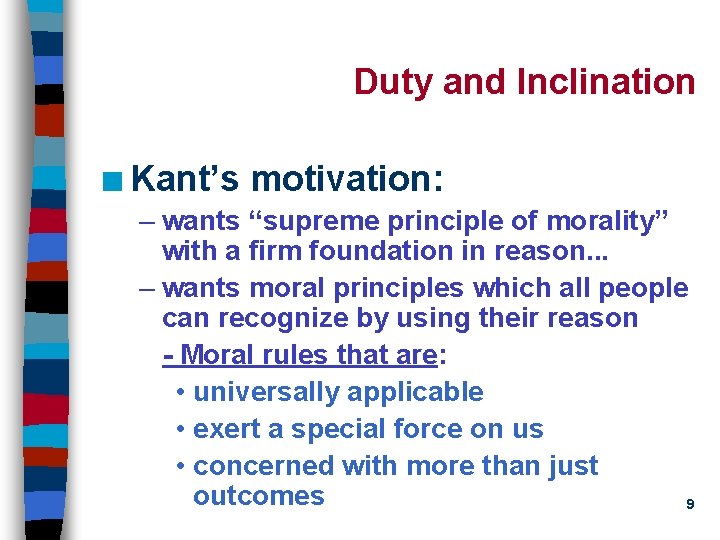 Duty and Inclination

■ Kant's motivation:

– wants "supreme principle of morality" with a firm foundation in reason...

– wants moral principles which all people can recognize by using their reason

- Moral rules that are:

• universally applicable

• exert a special force on us

• concerned with more than just outcomes

9